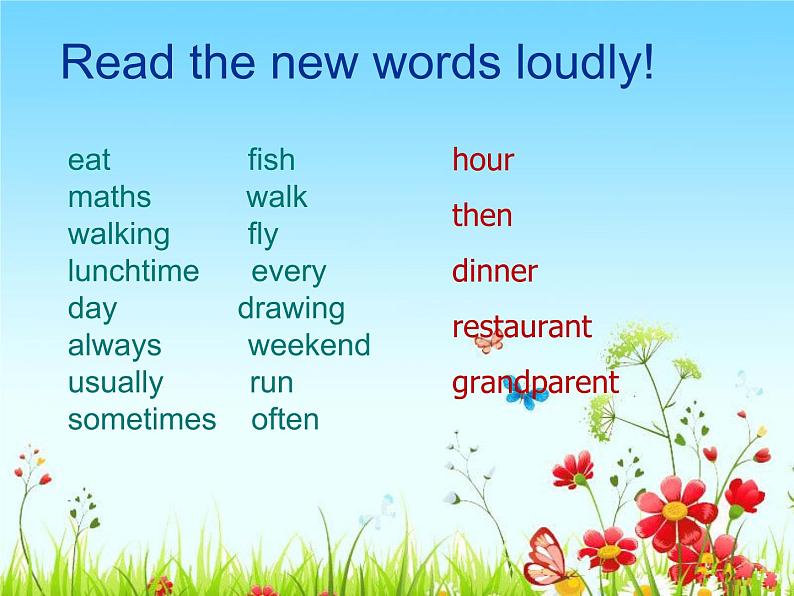 Read the new words loudly!

eat
maths
walking
lunchtime
day
always
usually
sometimes

fish
walk
fly
every
drawing
weekend
run
often

hour
then
dinner
restaurant
grandparent